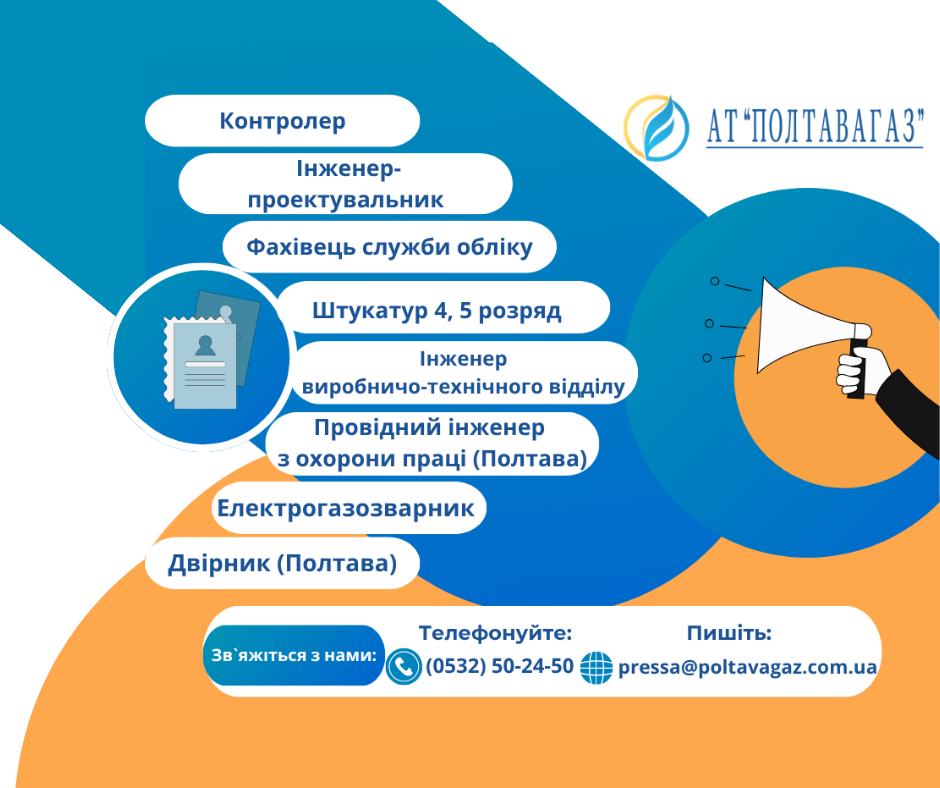 АТ "ПОЛТАВАГАЗ"

Контролер

Інженер-проектувальник

Фахівець служби обліку

Штукатур 4, 5 розряд

Інженер виробничо-технічного відділу

Провідний інженер з охорони праці (Полтава)

Електрогазозварник

Двірник (Полтава)

Зв`яжіться з нами:

Телефонуйте:
(0532) 50-24-50

Пишіть:
pressa@poltavagaz.com.ua